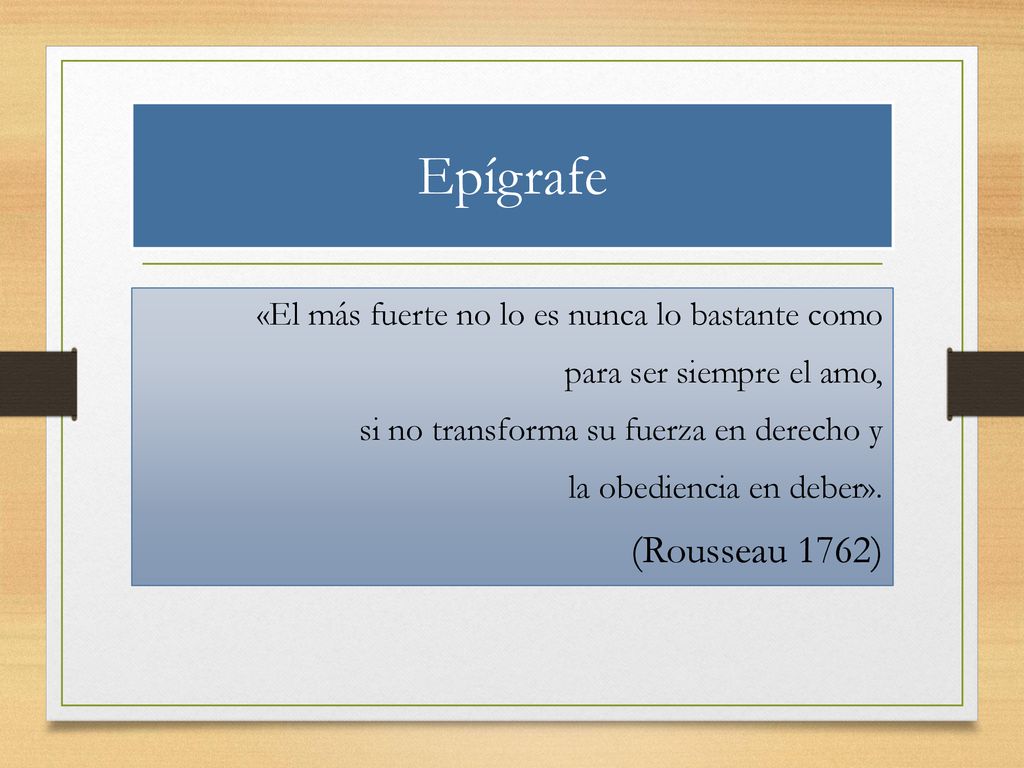 Epígrafe

«El más fuerte no lo es nunca lo bastante como para ser siempre el amo, si no transforma su fuerza en derecho y la obediencia en deber».

(Rousseau 1762)